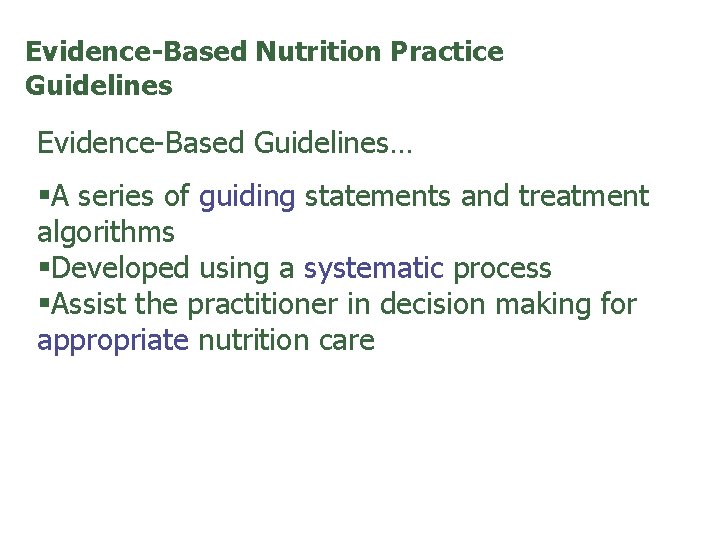 Evidence-Based Nutrition Practice Guidelines

Evidence-Based Guidelines…

▪A series of guiding statements and treatment algorithms
▪Developed using a systematic process
▪Assist the practitioner in decision making for appropriate nutrition care